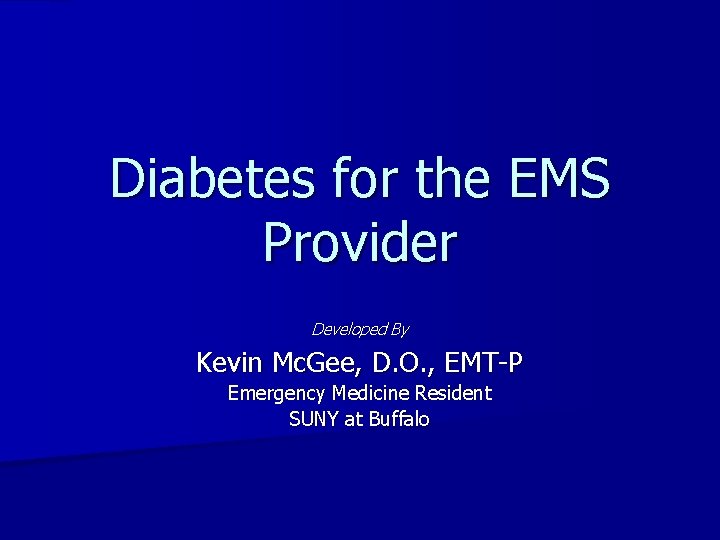 Diabetes for the EMS Provider

Developed By

Kevin McGee, D.O., EMT-P
Emergency Medicine Resident
SUNY at Buffalo